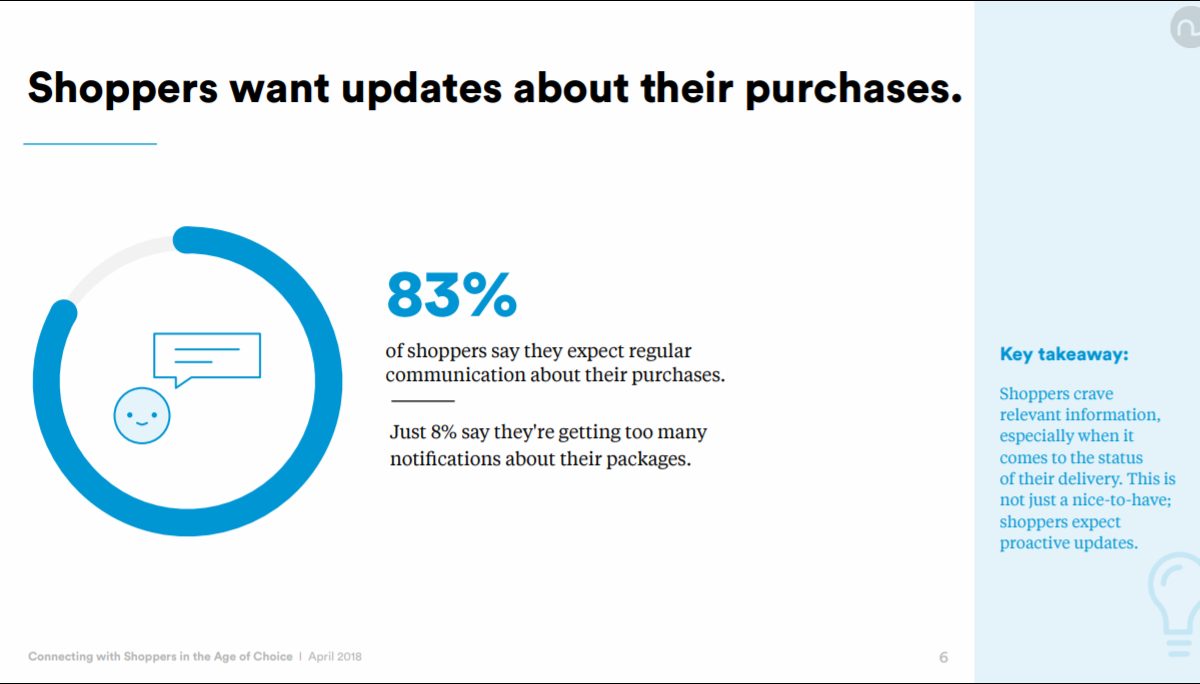 Shoppers want updates about their purchases.

83%

of shoppers say they expect regular communication about their purchases.

Just 8% say they're getting too many notifications about their packages.

Key takeaway:

Shoppers crave relevant information, especially when it comes to the status of their delivery. This is not just a nice-to-have; shoppers expect proactive updates.

Connecting with Shoppers in the Age of Choice | April 2018

6